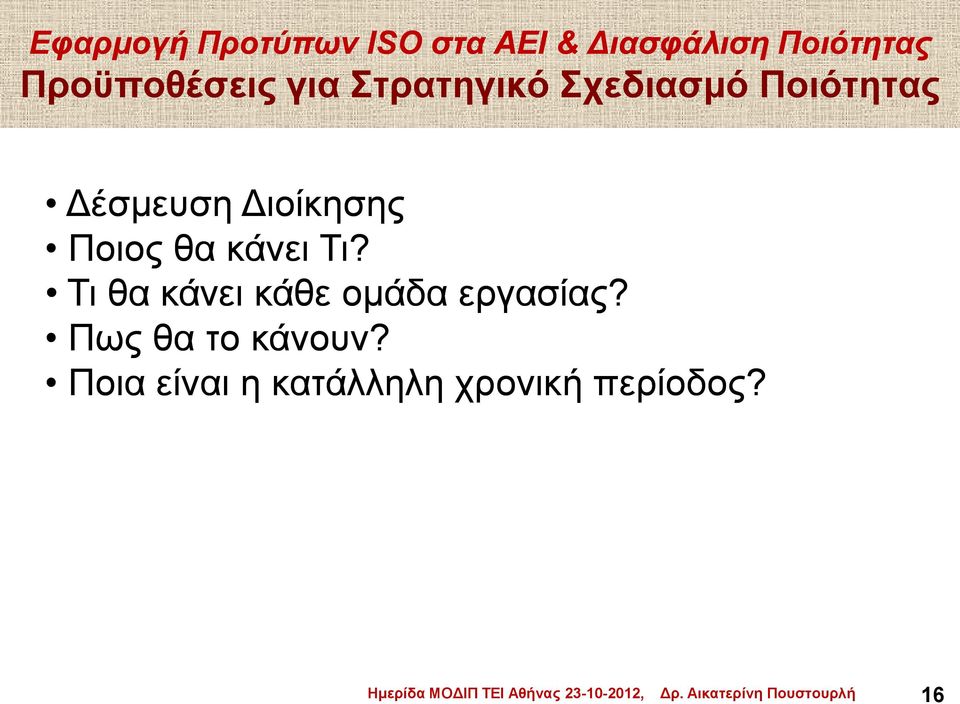 Εφαρμογή Προτύπων ISO στα ΑΕΙ & Διασφάλιση Ποιότητας
Προϋποθέσεις για Στρατηγικό Σχεδιασμό Ποιότητας

• Δέσμευση Διοίκησης
• Ποιος θα κάνει Τι?
• Τι θα κάνει κάθε ομάδα εργασίας?
• Πως θα το κάνουν?
• Ποια είναι η κατάλληλη χρονική περίοδος?

Ημερίδα ΜΟΔΙΠ ΤΕΙ Αθήνας 23-10-2012, Δρ. Αικατερίνη Πουστουρλή 16